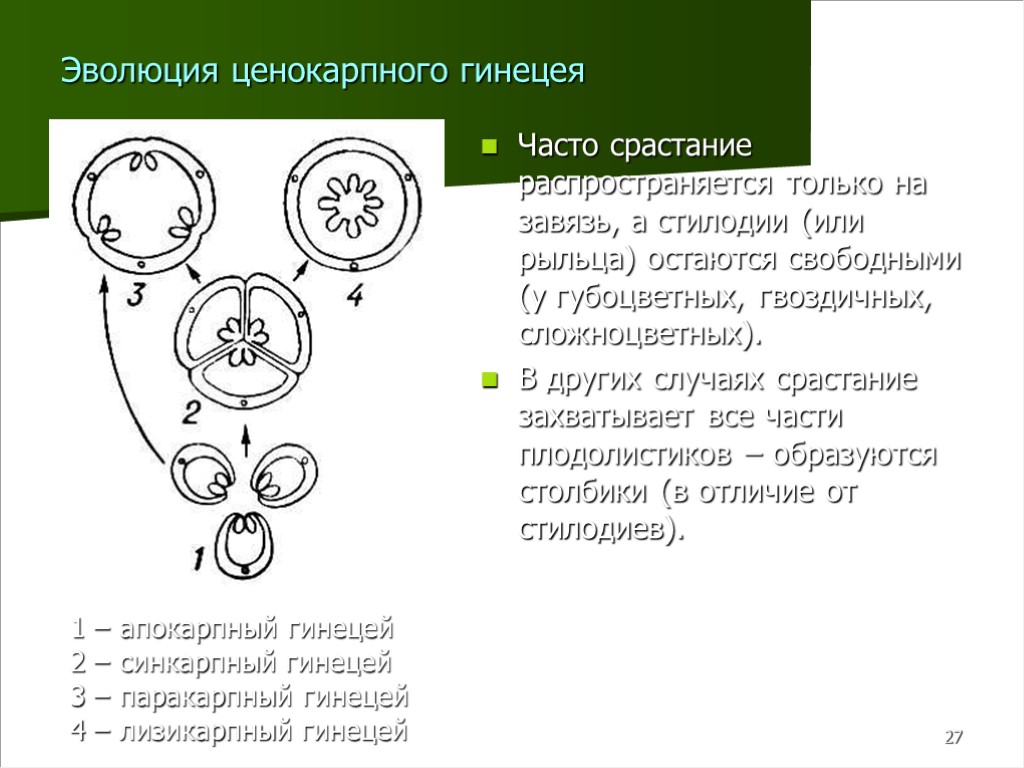 Эволюция ценокарпного гинецея

3

4

2

1

Часто срастание распространяется только на завязь, а стилодии (или рыльца) остаются свободными (у губоцветных, гвоздичных, сложноцветных).

В других случаях срастание захватывает все части плодолистиков – образуются столбики (в отличие от стилодиев).

1 – апокарпный гинецей
2 – синкарпный гинецей
3 – паракарпный гинецей
4 – лизикарпный гинецей

27